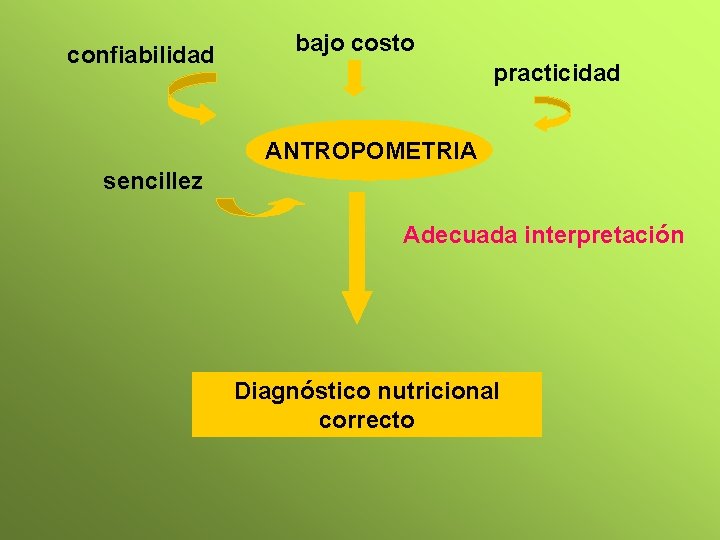 confiabilidad

bajo costo

practicidad

ANTROPOMETRIA

sencillez

Adecuada interpretación

Diagnóstico nutricional correcto